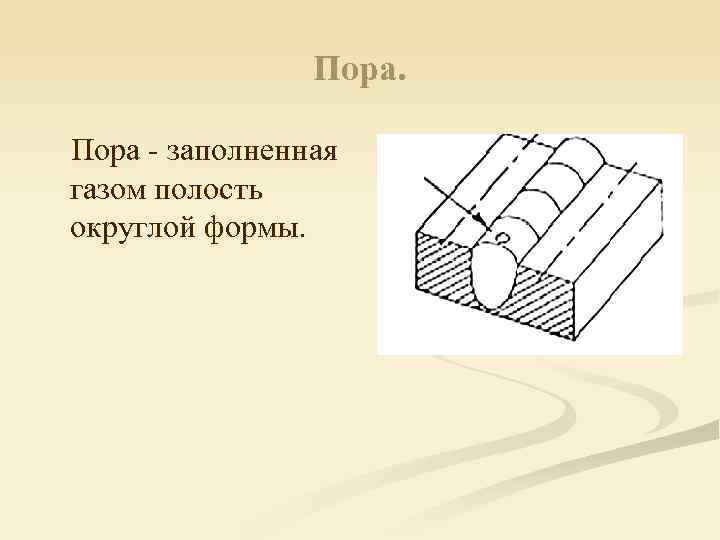 Пора.

Пора - заполненная газом полость округлой формы.